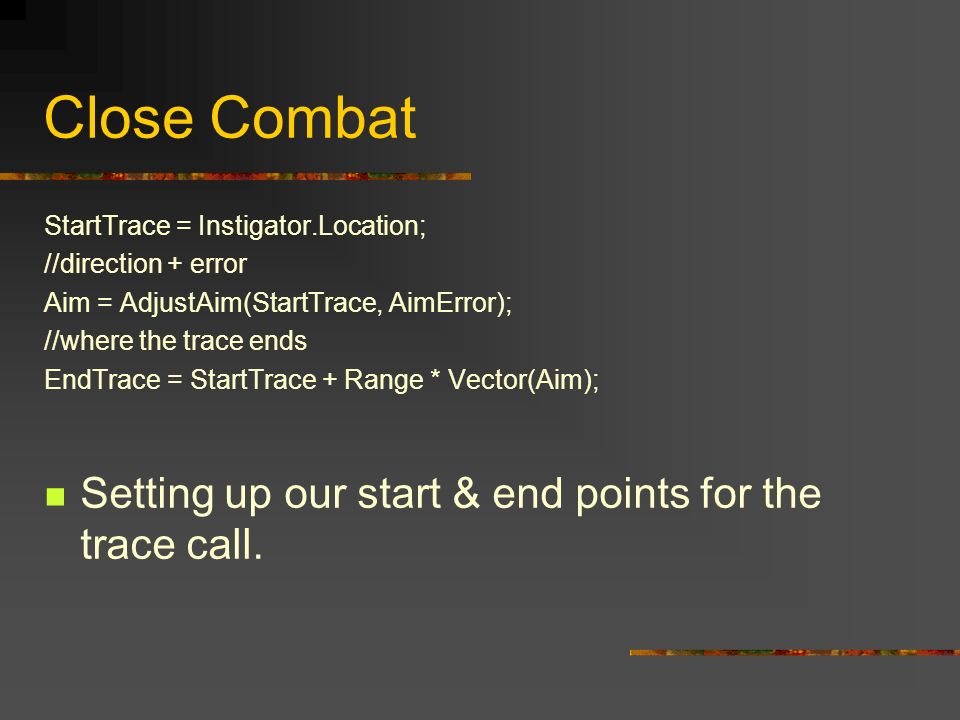 Close Combat

StartTrace = Instigator.Location;
//direction + error
Aim = AdjustAim(StartTrace, AimError);
//where the trace ends
EndTrace = StartTrace + Range * Vector(Aim);

Setting up our start & end points for the trace call.